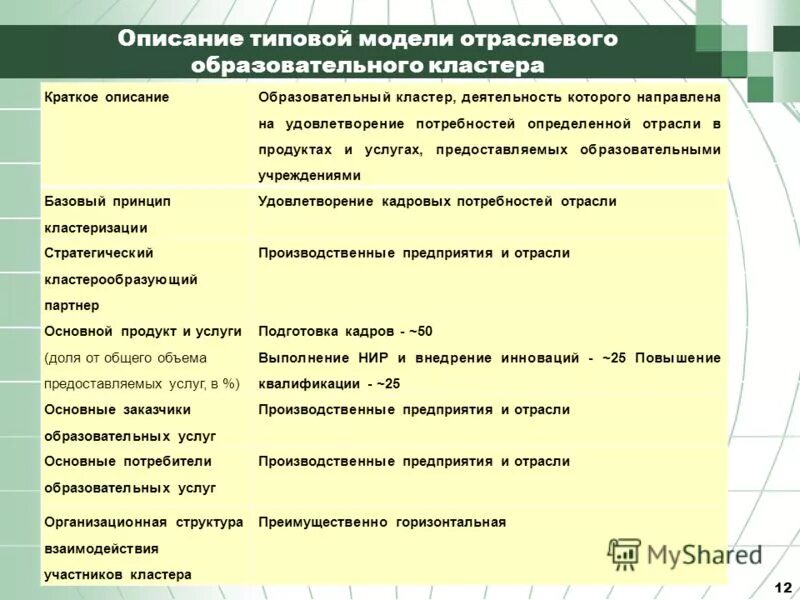 Описание типовой модели отраслевого образовательного кластера

| | |
|---|---|
| Краткое описание | Образовательный кластер, деятельность которого направлена на удовлетворение потребностей определенной отрасли в продуктах и услугах, предоставляемых образовательными учреждениями |
| Базовый принцип кластеризации | Удовлетворение кадровых потребностей отрасли |
| Стратегический кластерообразующий партнер | Производственные предприятия и отрасли |
| Основной продукт и услуги (доля от общего объема предоставляемых услуг, в %) | Подготовка кадров - ~50 Выполнение НИР и внедрение инноваций - ~25 Повышение квалификации - ~25 |
| Основные заказчики образовательных услуг | Производственные предприятия и отрасли |
| Основные потребители образовательных услуг | Производственные предприятия и отрасли |
| Организационная структура взаимодействия участников кластера | Преимущественно горизонтальная |

MyShared

12